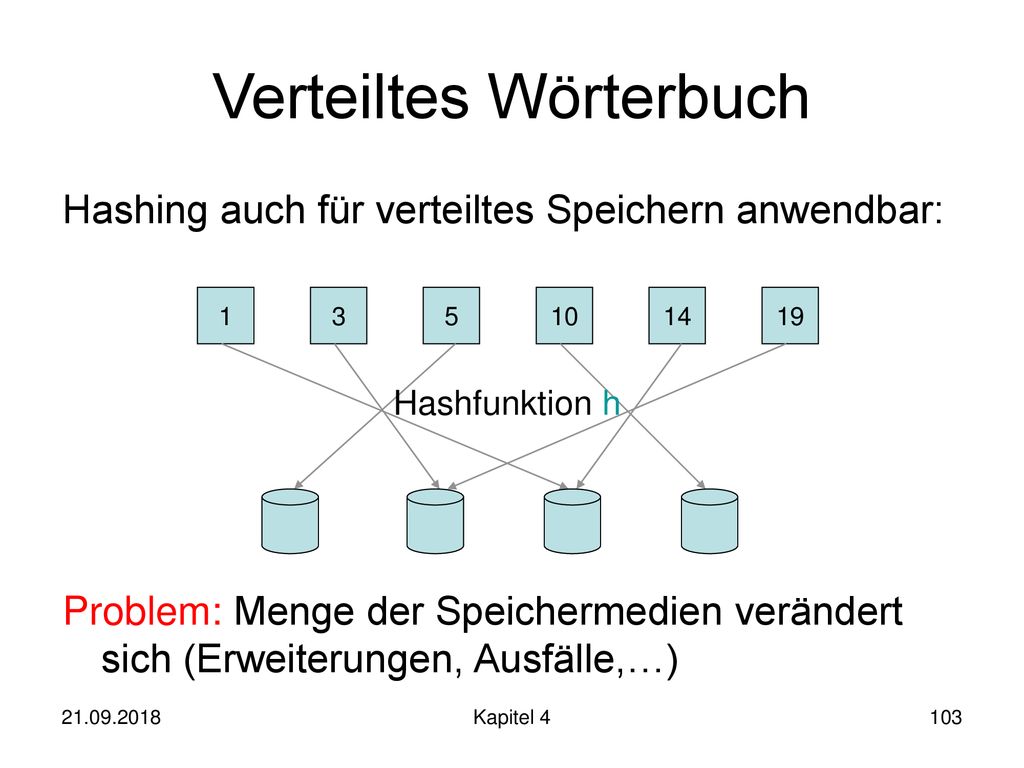 Verteiltes Wörterbuch

Hashing auch für verteiltes Speichern anwendbar:

1
3
5
10
14
19

Hashfunktion h

Problem: Menge der Speichermedien verändert sich (Erweiterungen, Ausfälle,…)

21.09.2018
Kapitel 4
103